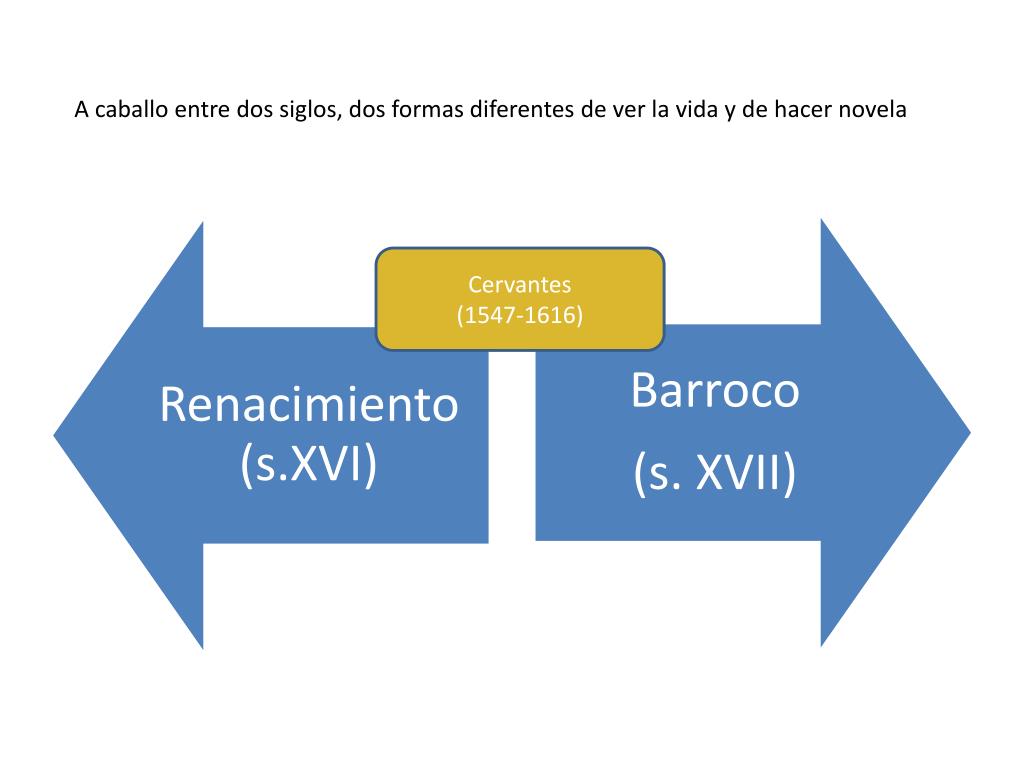 A caballo entre dos siglos, dos formas diferentes de ver la vida y de hacer novela

Cervantes
(1547-1616)

Renacimiento
(s.XVI)

Barroco
(s. XVII)